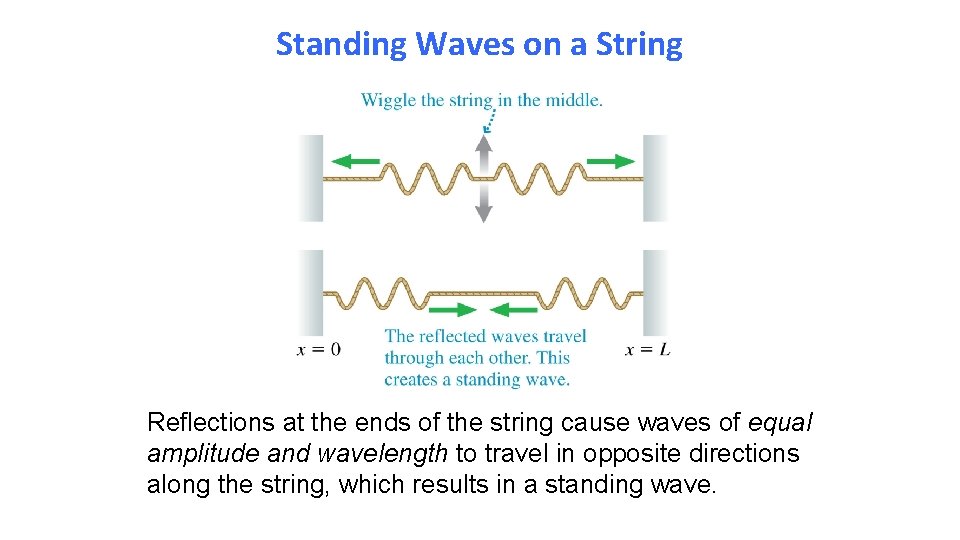 Standing Waves on a String

Wiggle the string in the middle.

$x = 0$

The reflected waves travel through each other. This creates a standing wave.

$x = L$

Reflections at the ends of the string cause waves of equal amplitude and wavelength to travel in opposite directions along the string, which results in a standing wave.